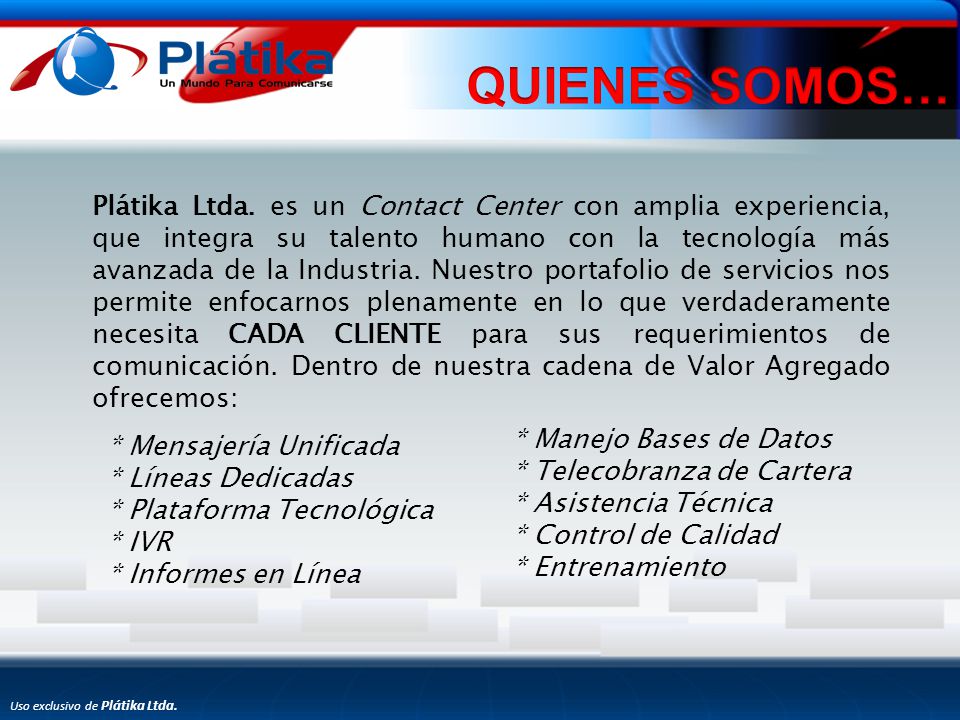 Plátika
Un Mundo Para Comunicarse

QUIENES SOMOS…

Plátika Ltda. es un Contact Center con amplia experiencia, que integra su talento humano con la tecnología más avanzada de la Industria. Nuestro portafolio de servicios nos permite enfocarnos plenamente en lo que verdaderamente necesita CADA CLIENTE para sus requerimientos de comunicación. Dentro de nuestra cadena de Valor Agregado ofrecemos:

* Mensajería Unificada
* Líneas Dedicadas
* Plataforma Tecnológica
* IVR
* Informes en Línea

* Manejo Bases de Datos
* Telecobranza de Cartera
* Asistencia Técnica
* Control de Calidad
* Entrenamiento

Uso exclusivo de Plátika Ltda.